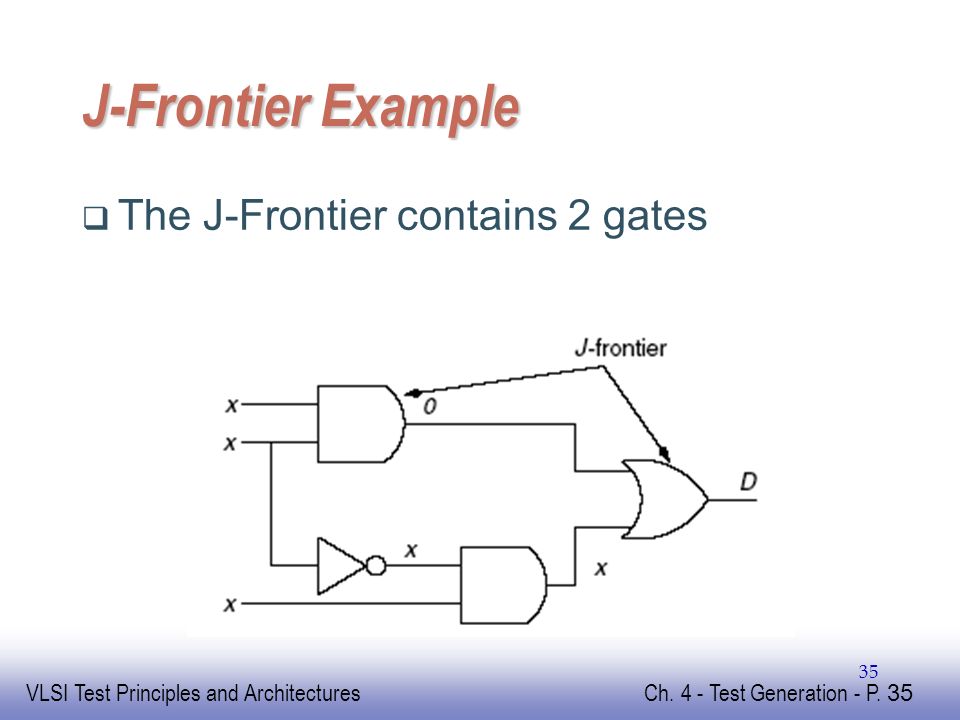 J-Frontier Example

❑ The J-Frontier contains 2 gates

J-frontier

x
x
0
D
x
x
x

35

VLSI Test Principles and Architectures

Ch. 4 - Test Generation - P. 35